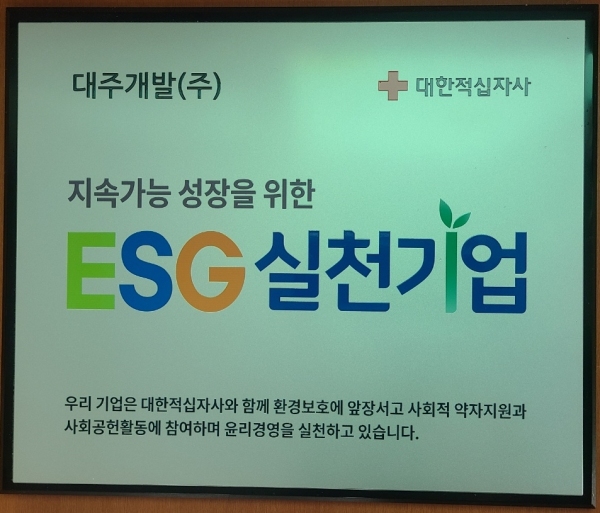 대주개발(주)

대한적십자사

지속가능 성장을 위한

ESG 실천기업

우리 기업은 대한적십자사와 함께 환경보호에 앞장서고 사회적 약자지원과 사회공헌활동에 참여하며 윤리경영을 실천하고 있습니다.